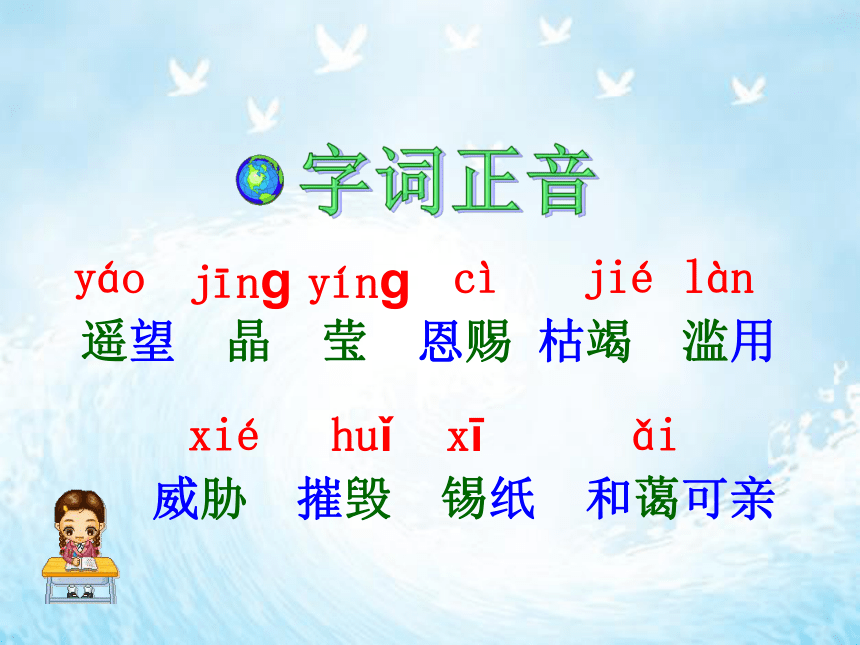 字词正音

yáo jīng yíng cì jié làn

遥望 晶 莹 恩赐 枯竭 滥用

xié huǐ xī ǎi

威胁 摧毁 锡纸 和蔼可亲